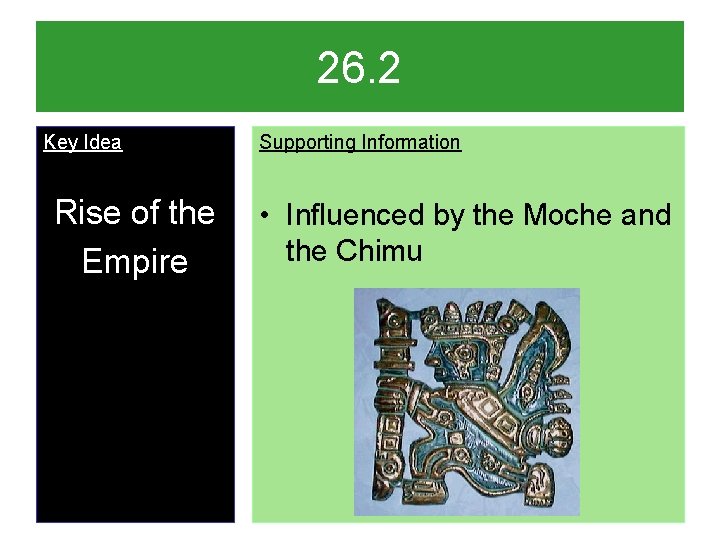 26.2

Key Idea

Rise of the Empire

Supporting Information

• Influenced by the Moche and the Chimu